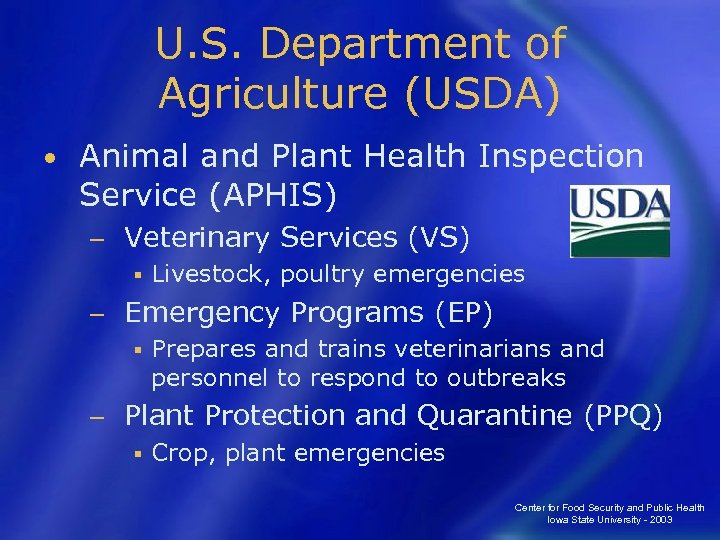 U.S. Department of Agriculture (USDA)

• Animal and Plant Health Inspection Service (APHIS)

USDA

– Veterinary Services (VS)
▪ Livestock, poultry emergencies
– Emergency Programs (EP)
▪ Prepares and trains veterinarians and personnel to respond to outbreaks
– Plant Protection and Quarantine (PPQ)
▪ Crop, plant emergencies

Center for Food Security and Public Health
Iowa State University - 2003